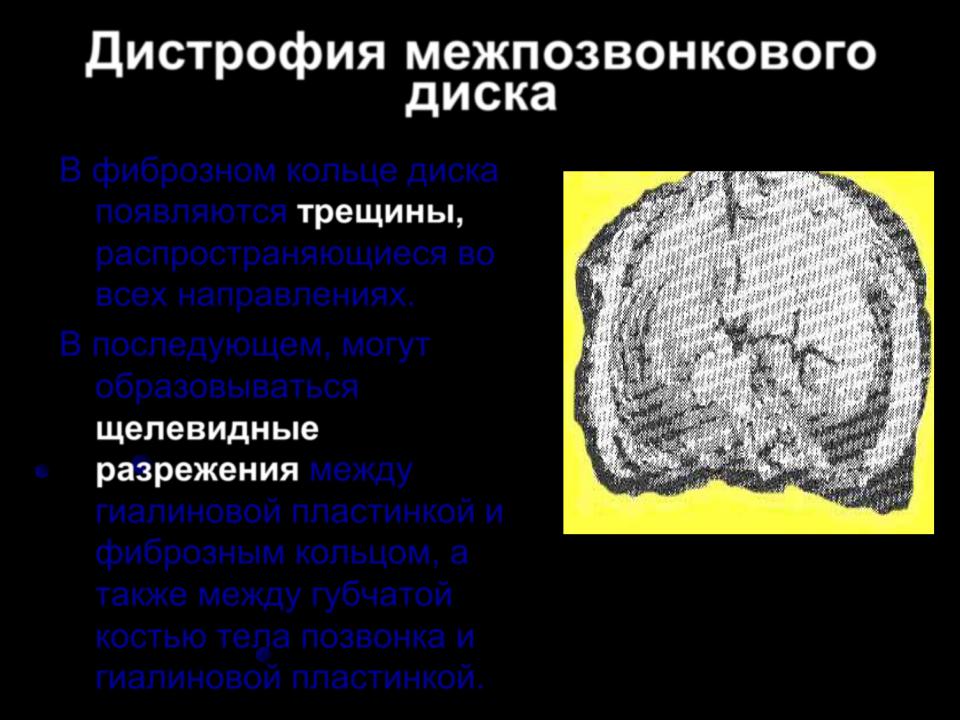 Дистрофия межпозвонкового диска

В фиброзном кольце диска появляются трещины, распространяющиеся во всех направлениях.

В последующем, могут образовываться щелевидные разрежения между гиалиновой пластинкой и фиброзным кольцом, а также между губчатой костью тела позвонка и гиалиновой пластинкой.